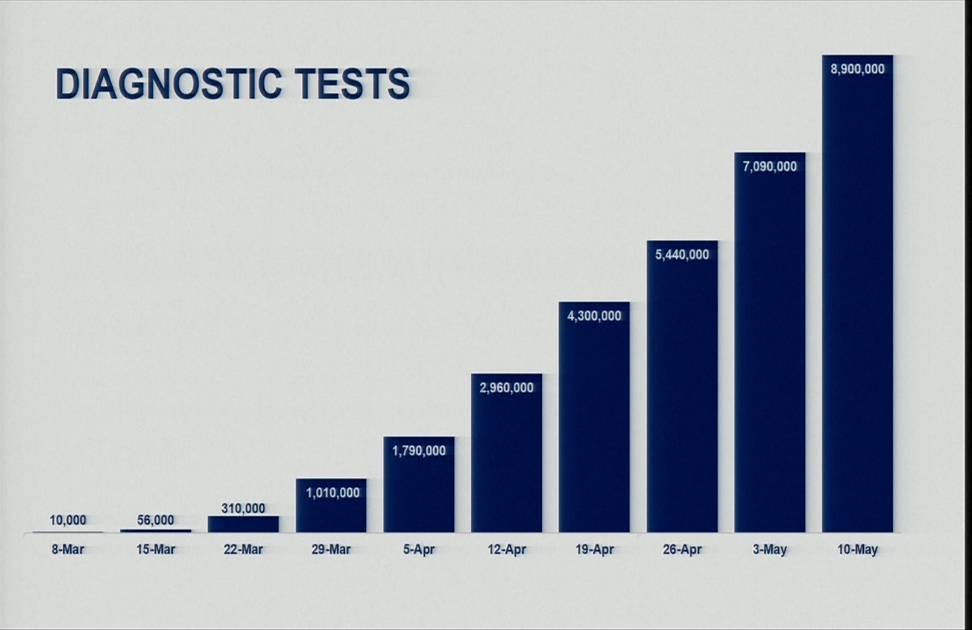 DIAGNOSTIC TESTS

10,000
56,000
310,000
1,010,000
1,790,000
2,960,000
4,300,000
5,440,000
7,090,000
8,900,000

8-Mar
15-Mar
22-Mar
29-Mar
5-Apr
12-Apr
19-Apr
26-Apr
3-May
10-May